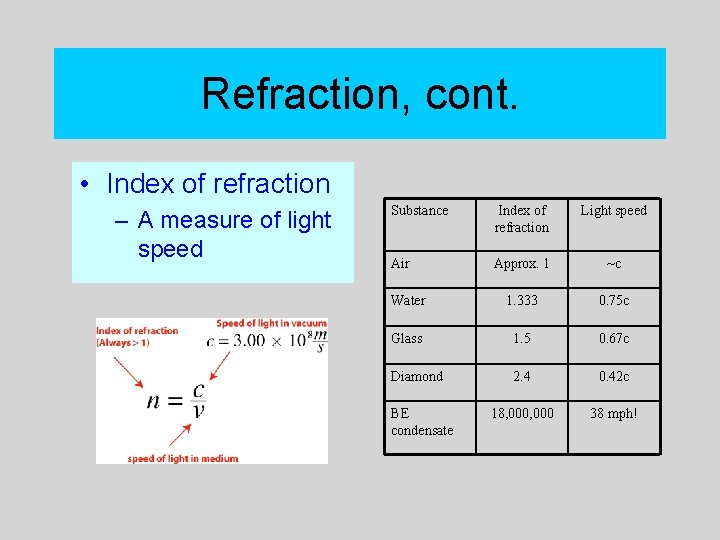 Refraction, cont.

• Index of refraction
– A measure of light speed

Index of refraction (Always > 1)

Speed of light in vacuum

$c = 3.00 \times 10^8 \frac{m}{s}$

$n = \frac{c}{v}$

speed of light in medium

| Substance | Index of refraction | Light speed |
|---|---|---|
| Air | Approx. 1 | ~c |
| Water | 1.333 | 0.75c |
| Glass | 1.5 | 0.67c |
| Diamond | 2.4 | 0.42c |
| BE condensate | 18,000,000 | 38 mph! |